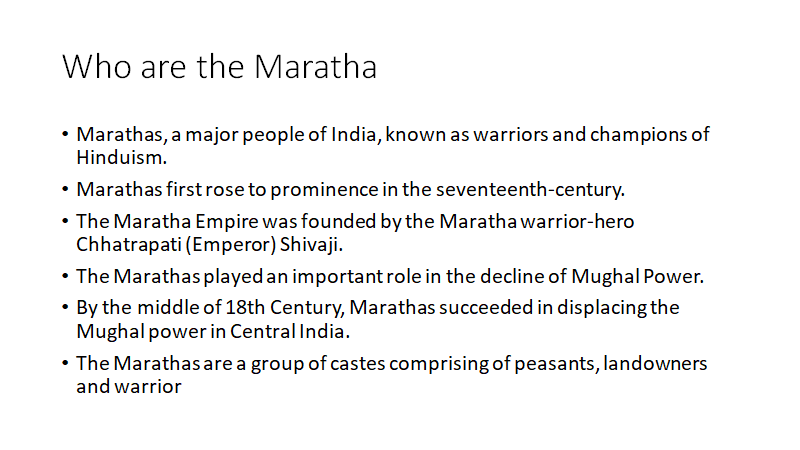 Who are the Maratha

• Marathas, a major people of India, known as warriors and champions of Hinduism.

• Marathas first rose to prominence in the seventeenth-century.

• The Maratha Empire was founded by the Maratha warrior-hero Chhatrapati (Emperor) Shivaji.

• The Marathas played an important role in the decline of Mughal Power.

• By the middle of 18th Century, Marathas succeeded in displacing the Mughal power in Central India.

• The Marathas are a group of castes comprising of peasants, landowners and warrior